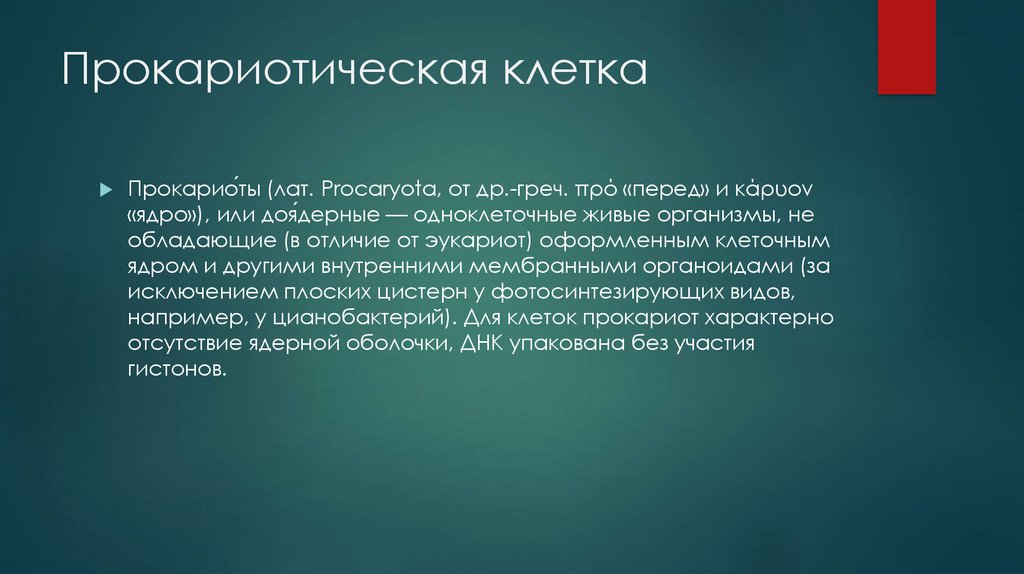 Прокариотическая клетка

Прокарио́ты (лат. Procaryota, от др.-греч. πρό «перед» и κάρυον «ядро»), или доя́дерные — одноклеточные живые организмы, не обладающие (в отличие от эукариот) оформленным клеточным ядром и другими внутренними мембранными органоидами (за исключением плоских цистерн у фотосинтезирующих видов, например, у цианобактерий). Для клеток прокариот характерно отсутствие ядерной оболочки, ДНК упакована без участия гистонов.